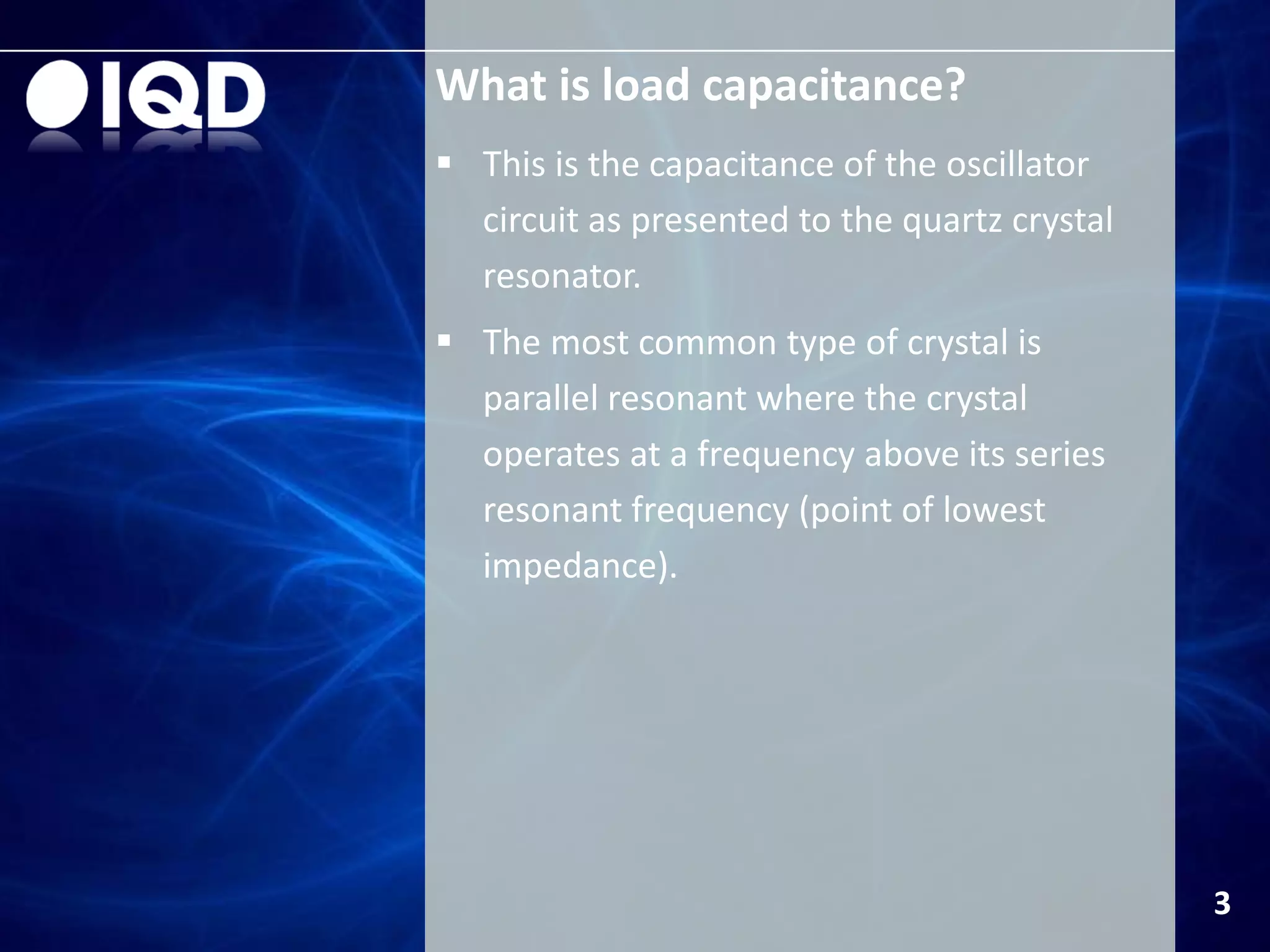 IQD

What is load capacitance?

▪ This is the capacitance of the oscillator circuit as presented to the quartz crystal resonator.

▪ The most common type of crystal is parallel resonant where the crystal operates at a frequency above its series resonant frequency (point of lowest impedance).

3